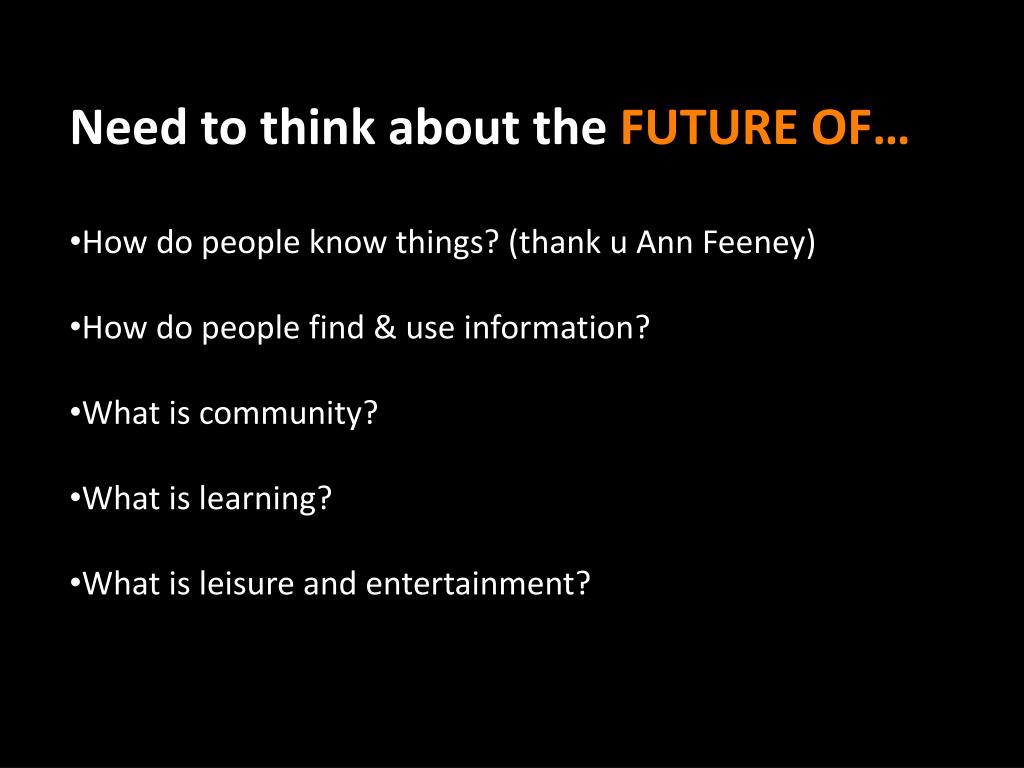 Need to think about the FUTURE OF…

•How do people know things? (thank u Ann Feeney)

•How do people find & use information?

•What is community?

•What is learning?

•What is leisure and entertainment?